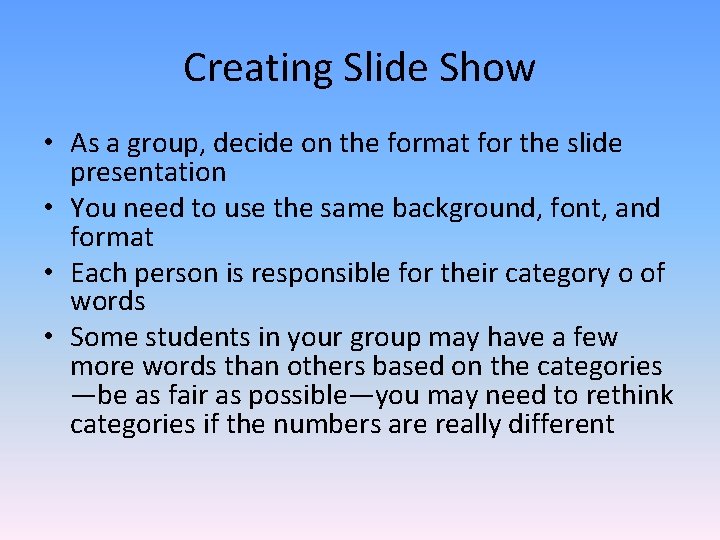 Creating Slide Show

• As a group, decide on the format for the slide presentation
• You need to use the same background, font, and format
• Each person is responsible for their category o of words
• Some students in your group may have a few more words than others based on the categories —be as fair as possible—you may need to rethink categories if the numbers are really different